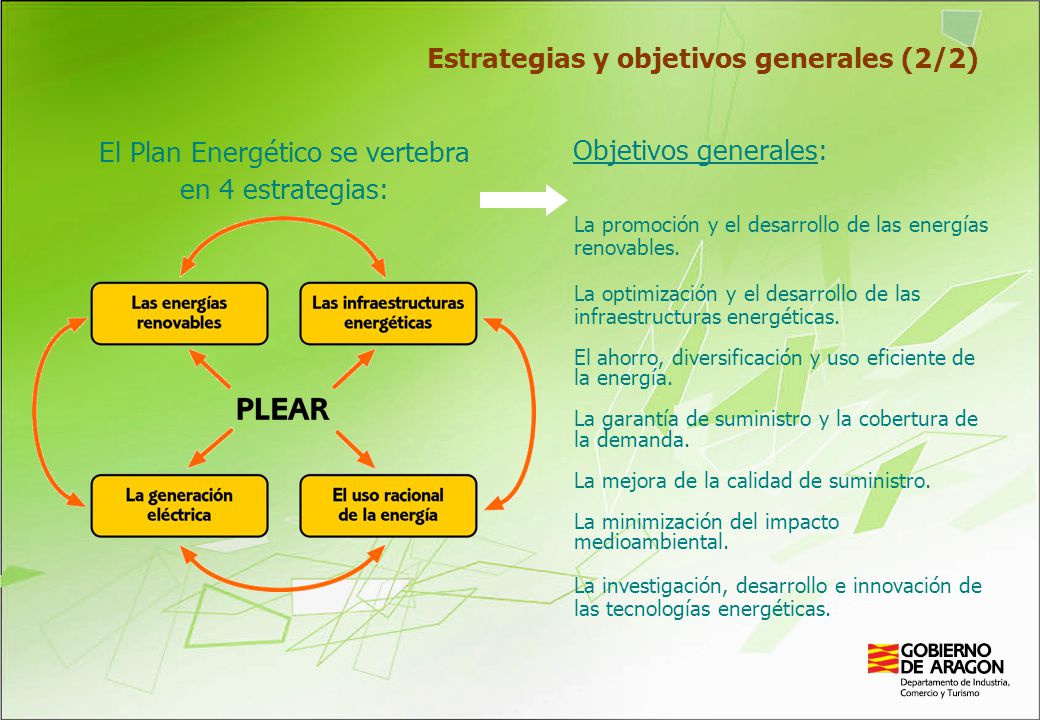 Estrategias y objetivos generales (2/2)

El Plan Energético se vertebra en 4 estrategias:

Las energías renovables

Las infraestructuras energéticas

PLEAR

La generación eléctrica

El uso racional de la energía

Objetivos generales:

La promoción y el desarrollo de las energías renovables.

La optimización y el desarrollo de las infraestructuras energéticas.

El ahorro, diversificación y uso eficiente de la energía.

La garantía de suministro y la cobertura de la demanda.

La mejora de la calidad de suministro.

La minimización del impacto medioambiental.

La investigación, desarrollo e innovación de las tecnologías energéticas.

GOBIERNO DE ARAGON
Departamento de Industria, Comercio y Turismo